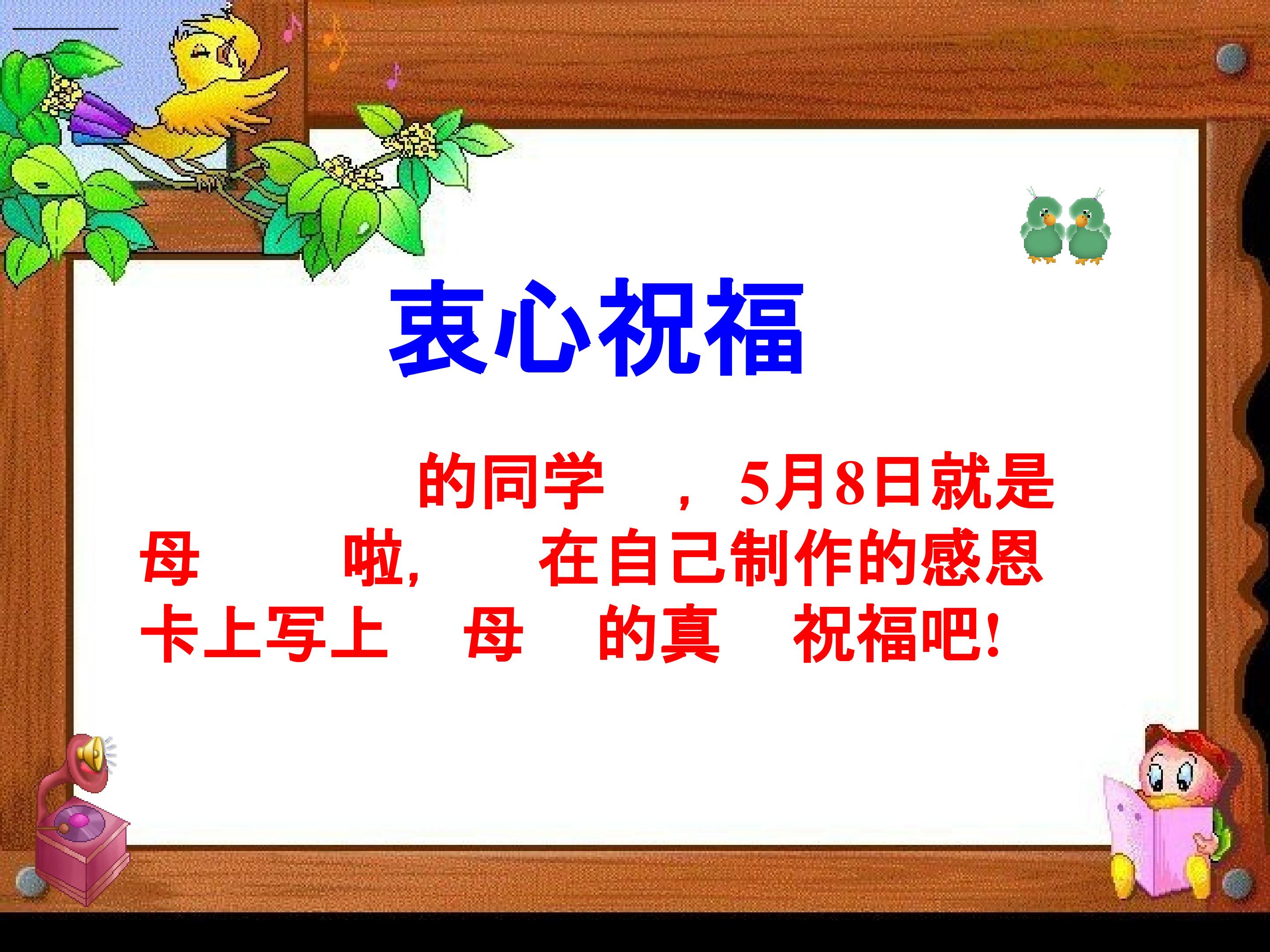 衷心祝福

的同学 ，5月8日就是母 啦， 在自己制作的感恩卡上写上 母 的真 祝福吧!